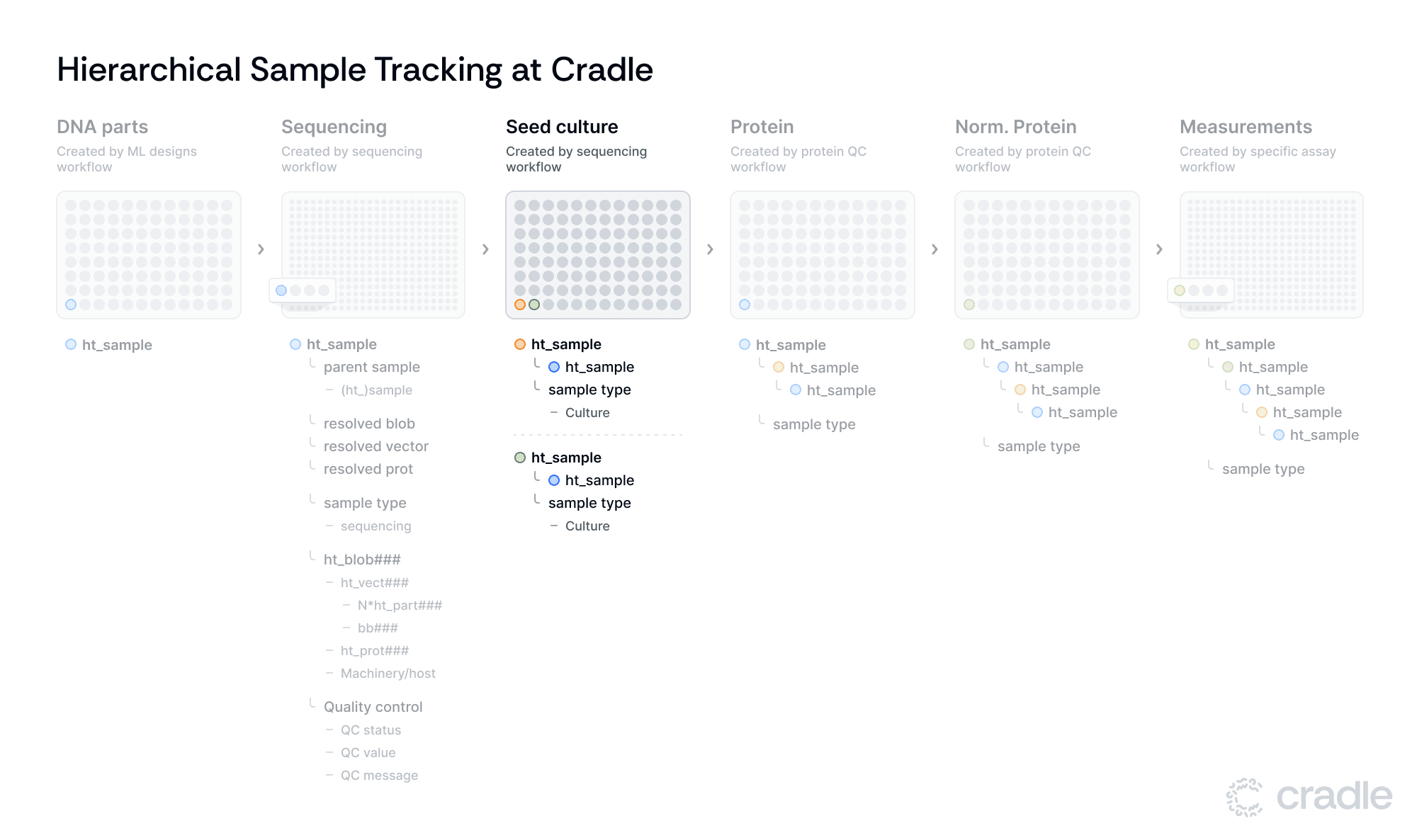 Hierarchical Sample Tracking at Cradle

DNA parts
Created by ML designs workflow

ht_sample

Sequencing
Created by sequencing workflow

ht_sample
parent sample
– (ht_)sample
resolved blob
resolved vector
resolved prot
sample type
– sequencing
ht_blob###
– ht_vect###
– N*ht_part###
– bb###
– ht_prot###
– Machinery/host
Quality control
– QC status
– QC value
– QC message

Seed culture
Created by sequencing workflow

ht_sample
ht_sample
sample type
– Culture

ht_sample
ht_sample
sample type
– Culture

Protein
Created by protein QC workflow

ht_sample
ht_sample
ht_sample
sample type

Norm. Protein
Created by protein QC workflow

ht_sample
ht_sample
ht_sample
ht_sample
sample type

Measurements
Created by specific assay workflow

ht_sample
ht_sample
ht_sample
ht_sample
ht_sample
sample type

cradle